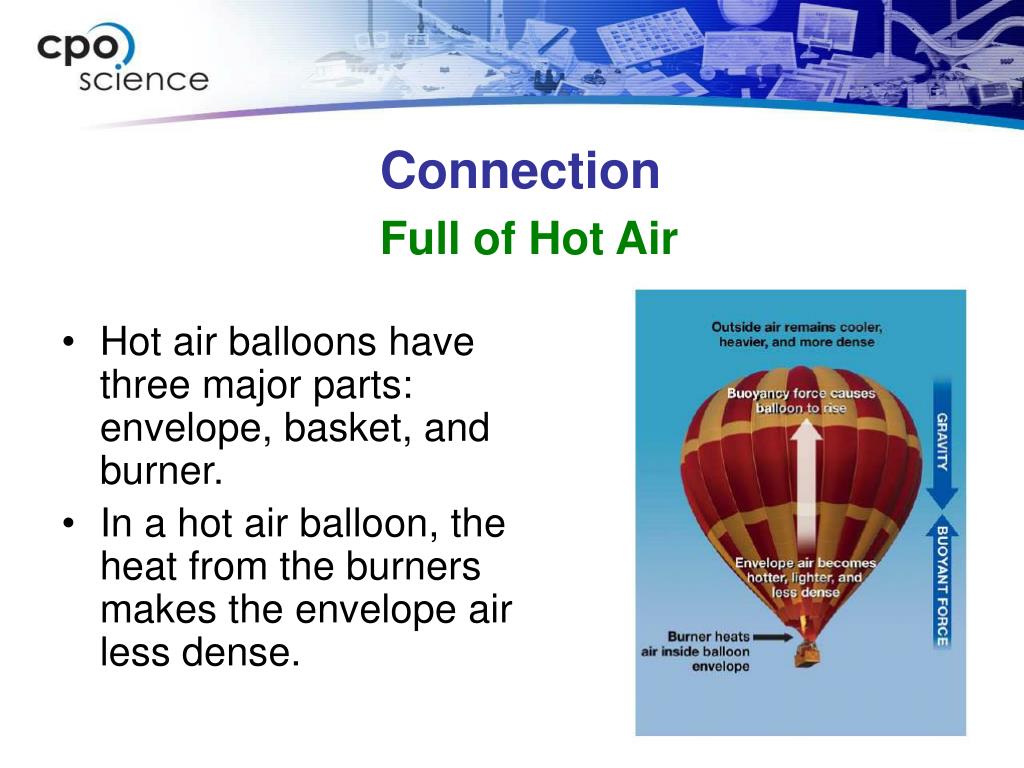 cpo science

Connection
Full of Hot Air

• Hot air balloons have three major parts: envelope, basket, and burner.
• In a hot air balloon, the heat from the burners makes the envelope air less dense.

Outside air remains cooler, heavier, and more dense

Buoyancy force causes balloon to rise

GRAVITY

BUOYANT FORCE

Envelope air becomes hotter, lighter, and less dense

Burner heats air inside balloon envelope